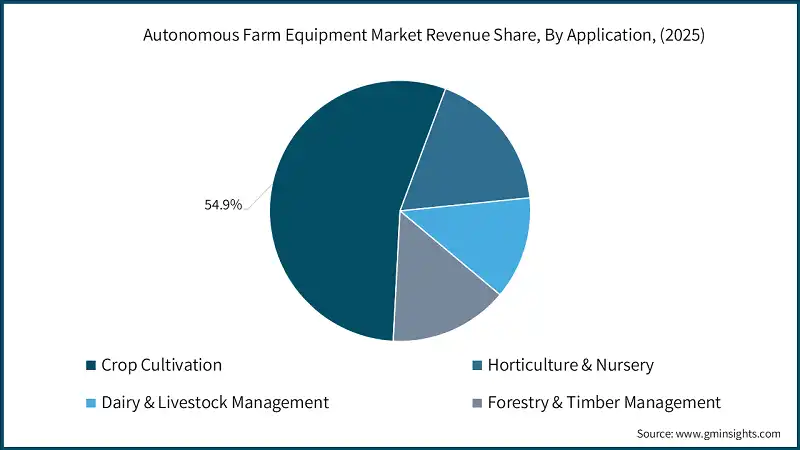 Autonomous Farm Equipment Market Revenue Share, By Application, (2025)

54.9%

Crop Cultivation
Horticulture & Nursery
Dairy & Livestock Management
Forestry & Timber Management

Source: www.gminsights.com